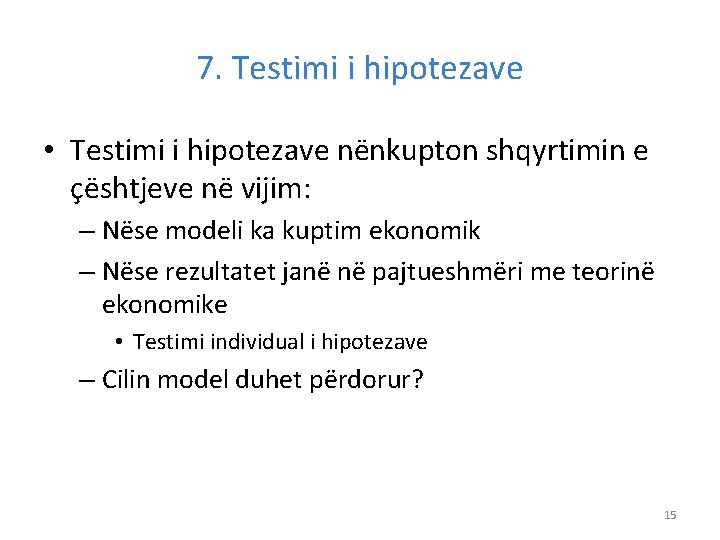 7. Testimi i hipotezave

• Testimi i hipotezave nënkupton shqyrtimin e çështjeve në vijim:
– Nëse modeli ka kuptim ekonomik
– Nëse rezultatet janë në pajtueshmëri me teorinë ekonomike
• Testimi individual i hipotezave
– Cilin model duhet përdorur?

15